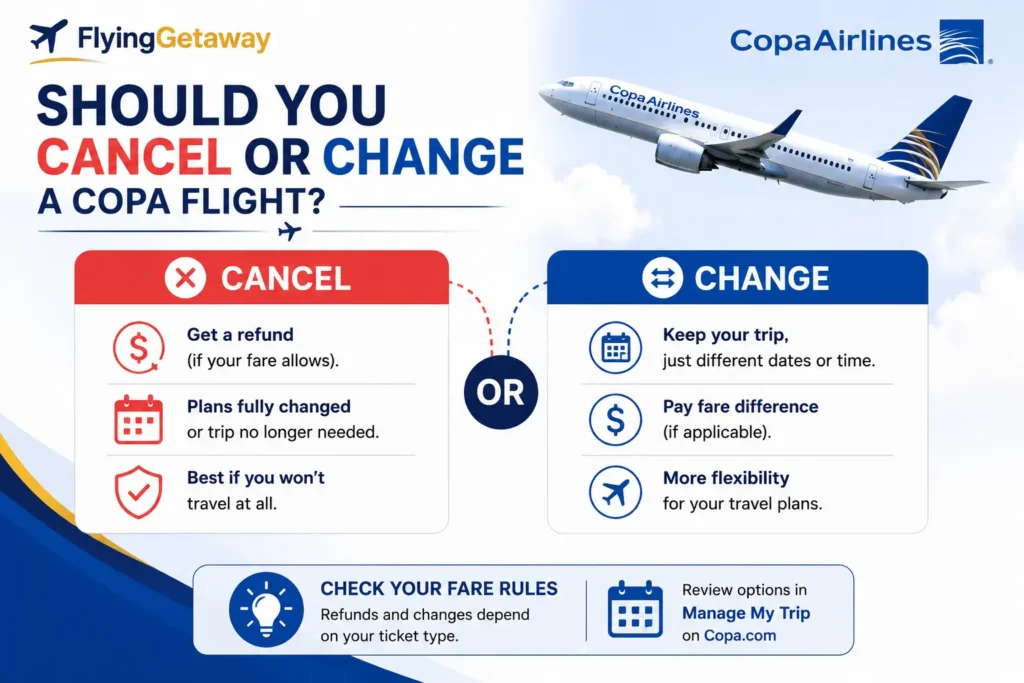 FlyingGetaway

CopaAirlines

Copa Airlines

SHOULD YOU CANCEL OR CHANGE A COPA FLIGHT?

CANCEL

Get a refund (if your fare allows).

Plans fully changed or trip no longer needed.

Best if you won't travel at all.

OR

CHANGE

Keep your trip, just different dates or time.

Pay fare difference (if applicable).

More flexibility for your travel plans.

CHECK YOUR FARE RULES
Refunds and changes depend on your ticket type.

Review options in Manage My Trip on Copa.com